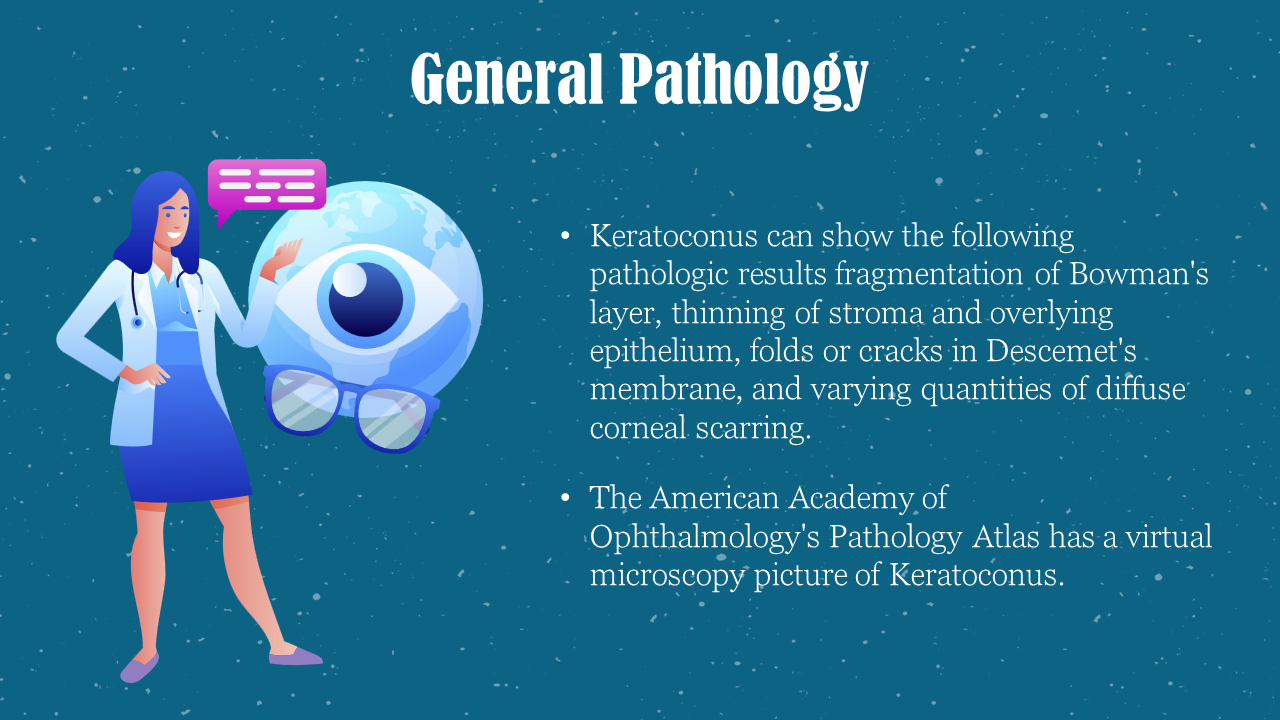 General Pathology

• Keratoconus can show the following pathologic results fragmentation of Bowman's layer, thinning of stroma and overlying epithelium, folds or cracks in Descemet's membrane, and varying quantities of diffuse corneal scarring.

• The American Academy of Ophthalmology's Pathology Atlas has a virtual microscopy picture of Keratoconus.